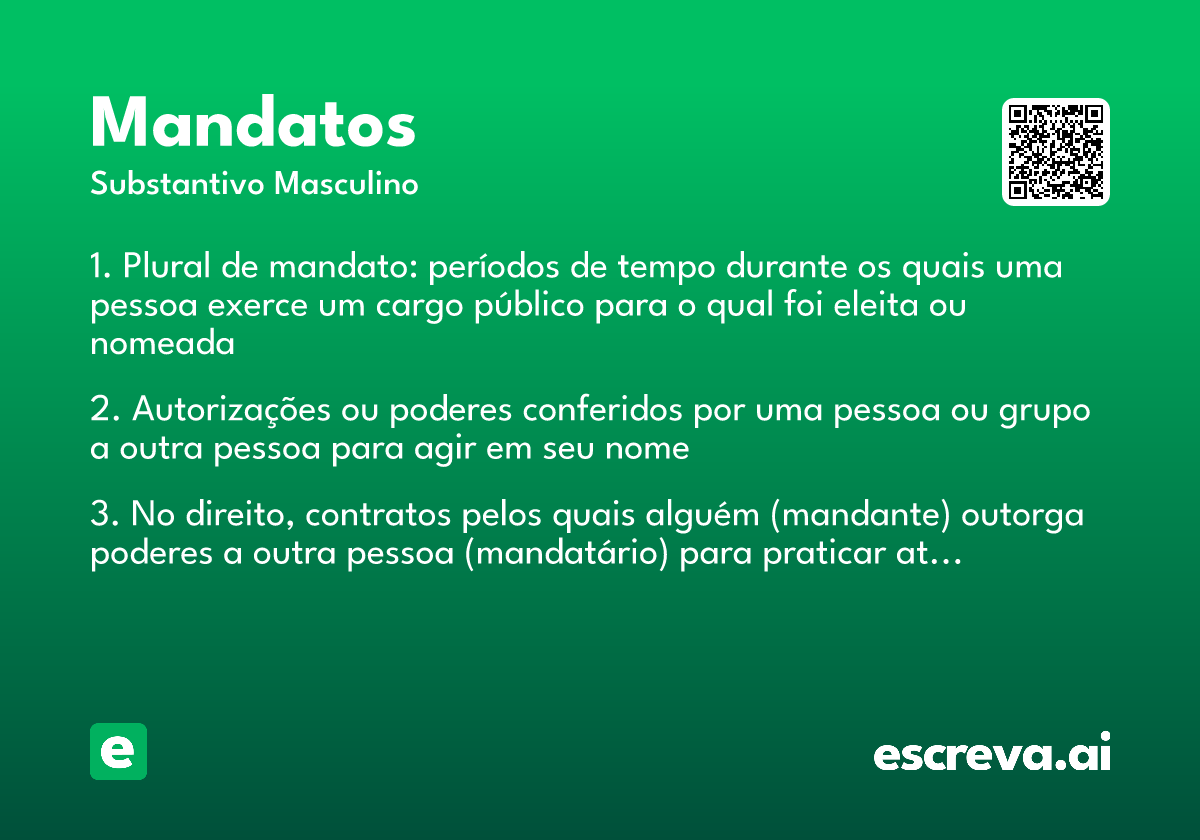 Mandatos
Substantivo Masculino

1. Plural de mandato: períodos de tempo durante os quais uma pessoa exerce um cargo público para o qual foi eleita ou nomeada

2. Autorizações ou poderes conferidos por uma pessoa ou grupo a outra pessoa para agir em seu nome

3. No direito, contratos pelos quais alguém (mandante) outorga poderes a outra pessoa (mandatário) para praticar at…

e

escreva.ai